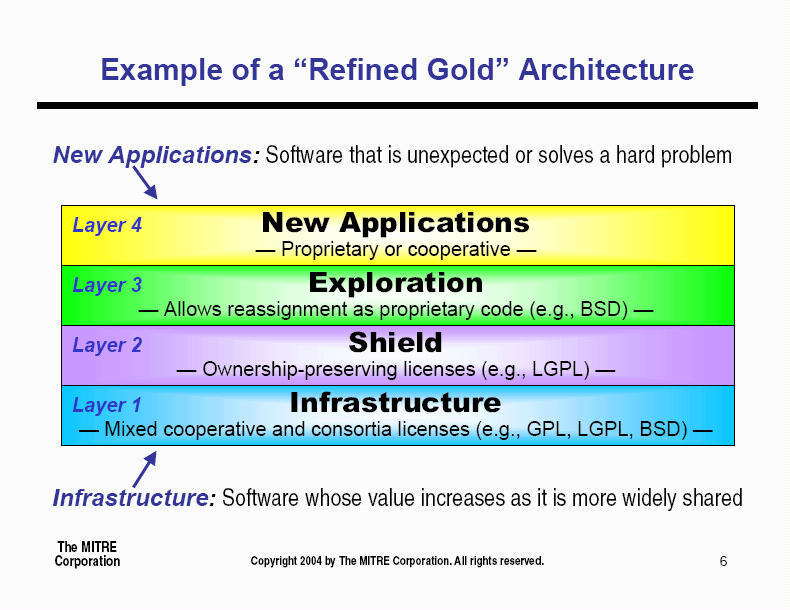 Example of a “Refined Gold” Architecture

New Applications: Software that is unexpected or solves a hard problem

Layer 4 New Applications
— Proprietary or cooperative —

Layer 3 Exploration
— Allows reassignment as proprietary code (e.g., BSD) —

Layer 2 Shield
— Ownership-preserving licenses (e.g., LGPL) —

Layer 1 Infrastructure
— Mixed cooperative and consortia licenses (e.g., GPL, LGPL, BSD) —

Infrastructure: Software whose value increases as it is more widely shared

The MITRE Corporation

Copyright 2004 by The MITRE Corporation. All rights reserved.

6